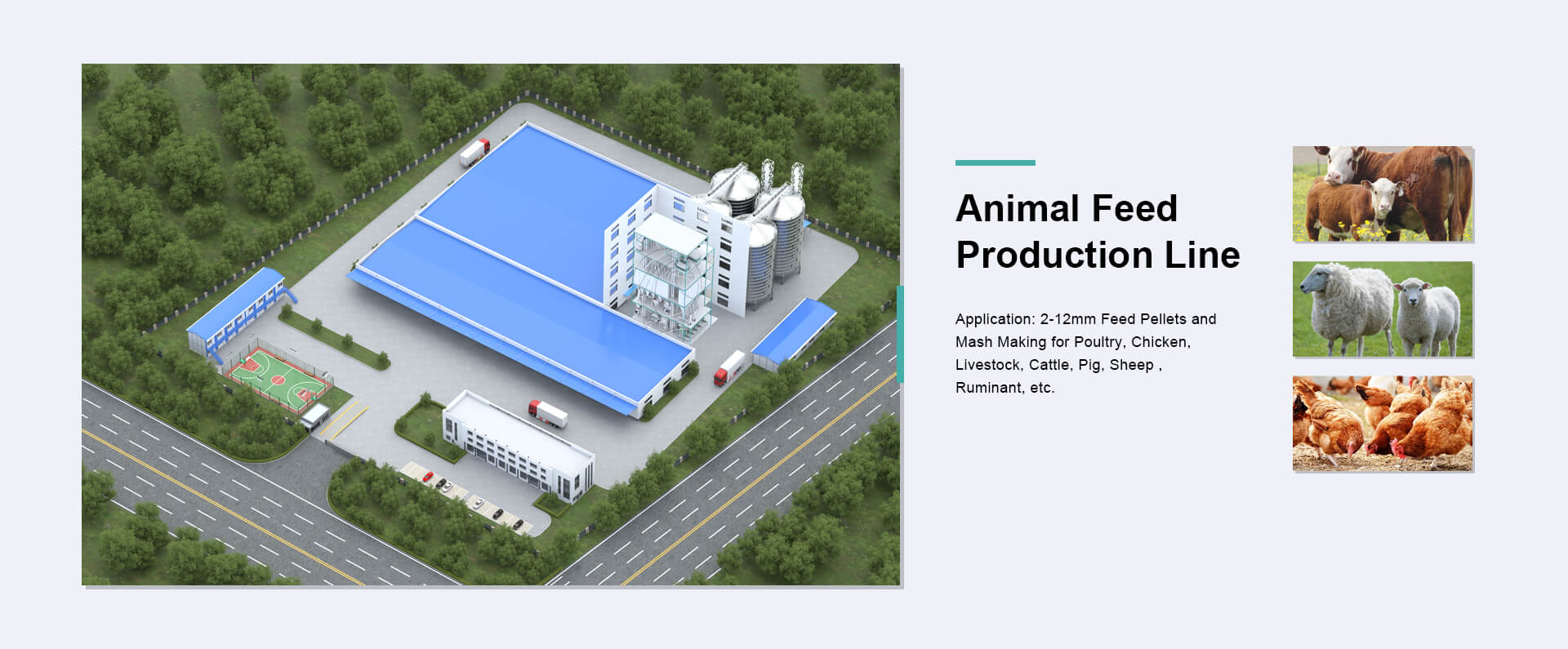 Animal Feed Production Line

Application: 2-12mm Feed Pellets and Mash Making for Poultry, Chicken, Livestock, Cattle, Pig, Sheep , Ruminant, etc.